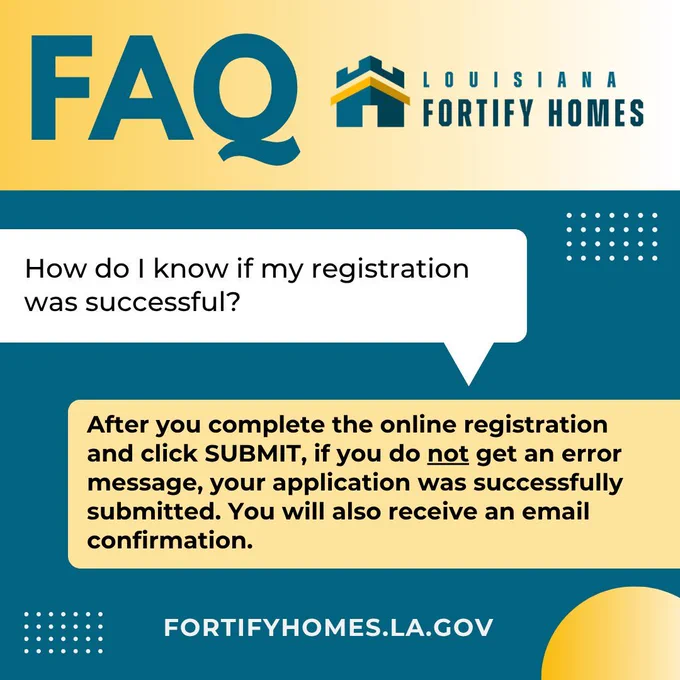 FAQ

LOUISIANA
FORTIFY HOMES

How do I know if my registration was successful?

After you complete the online registration and click SUBMIT, if you do not get an error message, your application was successfully submitted. You will also receive an email confirmation.

FORTIFYHOMES.LA.GOV